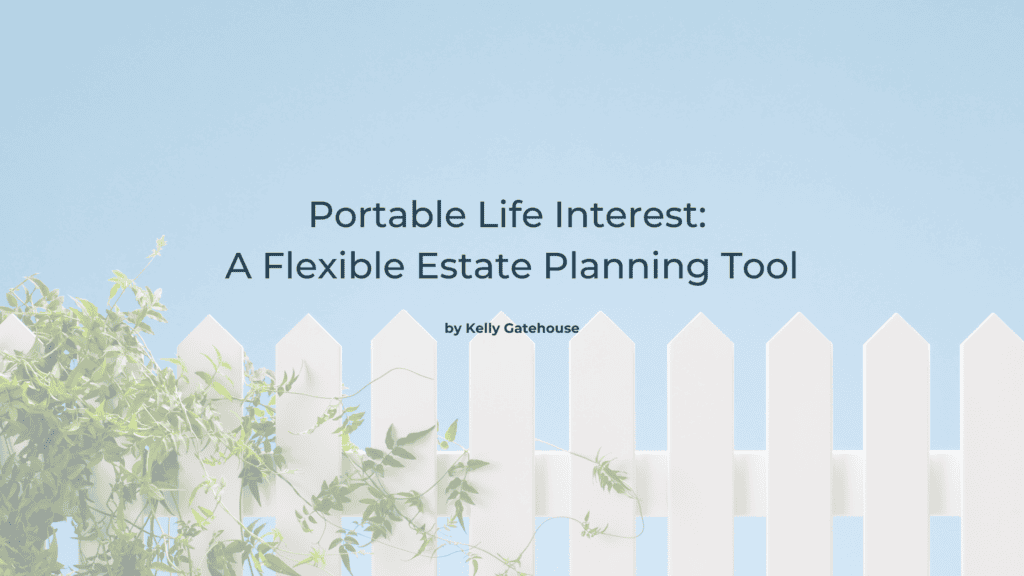 Portable Life Interest:
A Flexible Estate Planning Tool

by Kelly Gatehouse